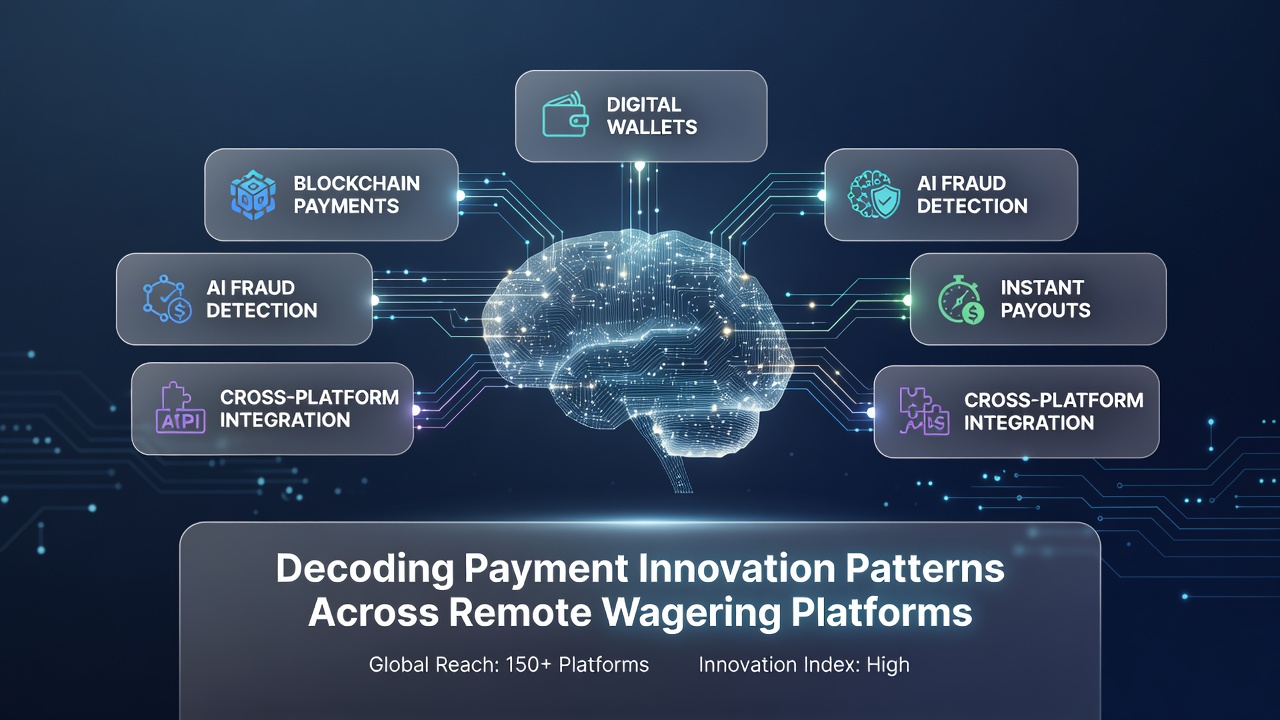 DIGITAL WALLETS

BLOCKCHAIN PAYMENTS

AI FRAUD DETECTION

AI FRAUD DETECTION

INSTANT PAYOUTS

API

CROSS-PLATFORM INTEGRATION

CROSS-PLATFORM INTEGRATION

Decoding Payment Innovation Patterns Across Remote Wagering Platforms

Global Reach: 150+ Platforms

Innovation Index: High